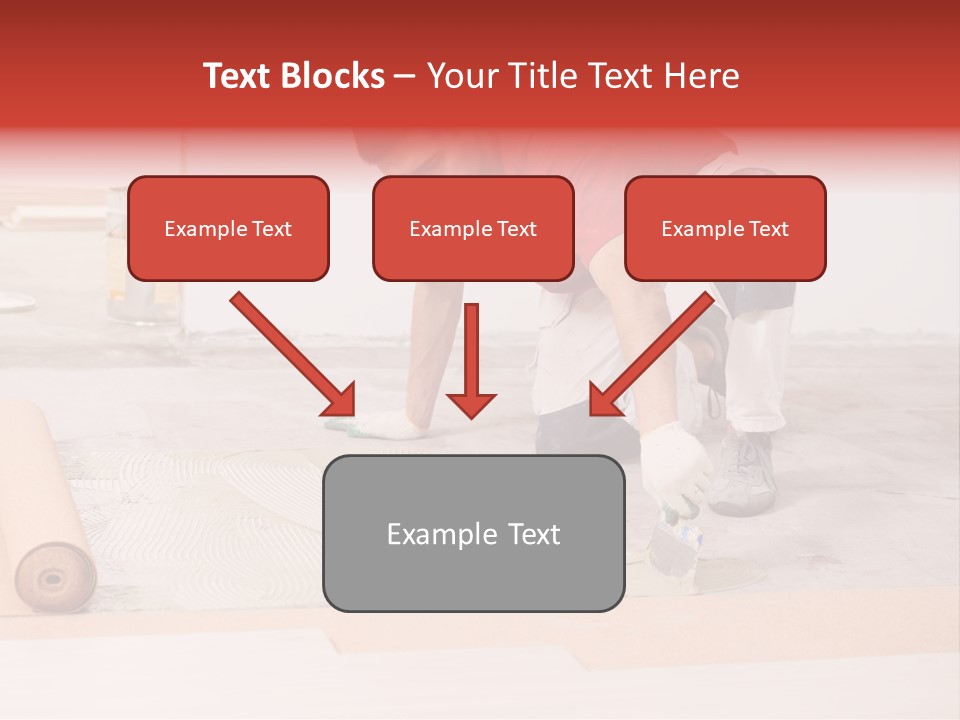 Text Blocks – Your Title Text Here

Example Text

Example Text

Example Text

Example Text